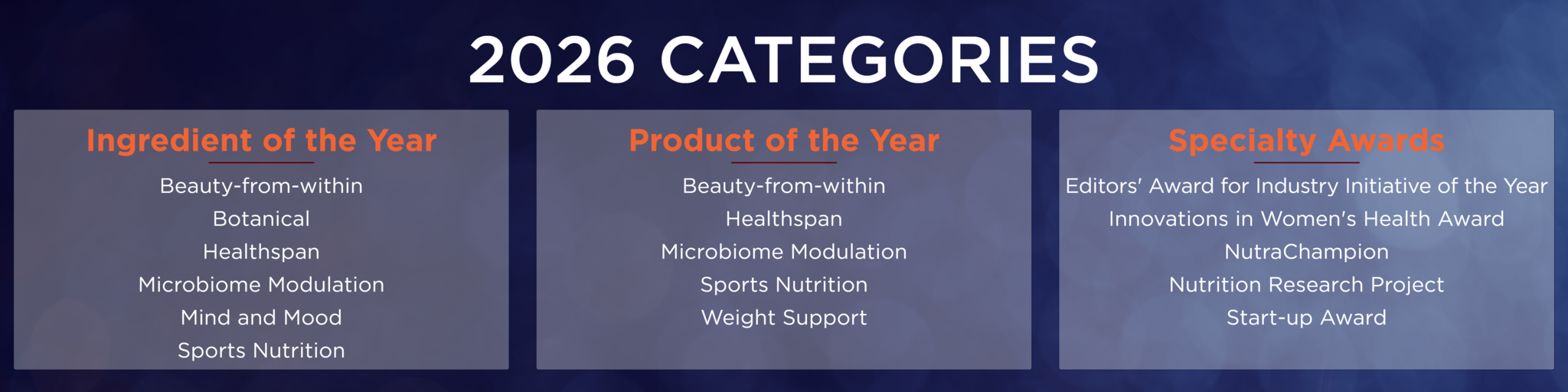 2026 CATEGORIES

Ingredient of the Year

Beauty-from-within
Botanical
Healthspan
Microbiome Modulation
Mind and Mood
Sports Nutrition

Product of the Year

Beauty-from-within
Healthspan
Microbiome Modulation
Sports Nutrition
Weight Support

Specialty Awards

Editors' Award for Industry Initiative of the Year
Innovations in Women's Health Award
NutraChampion
Nutrition Research Project
Start-up Award